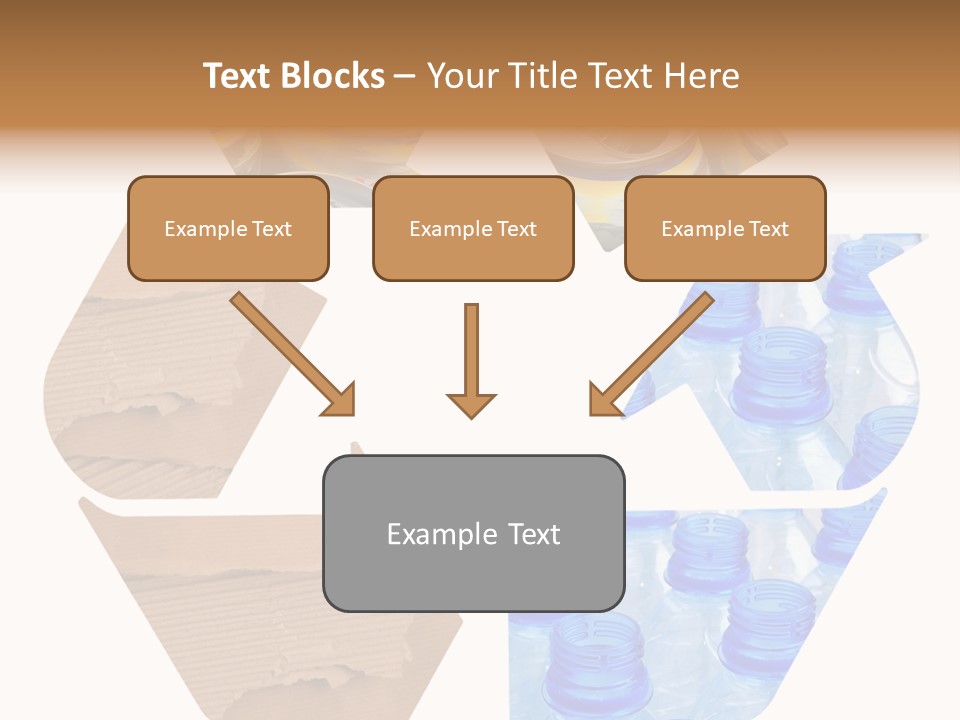 Text Blocks – Your Title Text Here

Example Text

Example Text

Example Text

Example Text